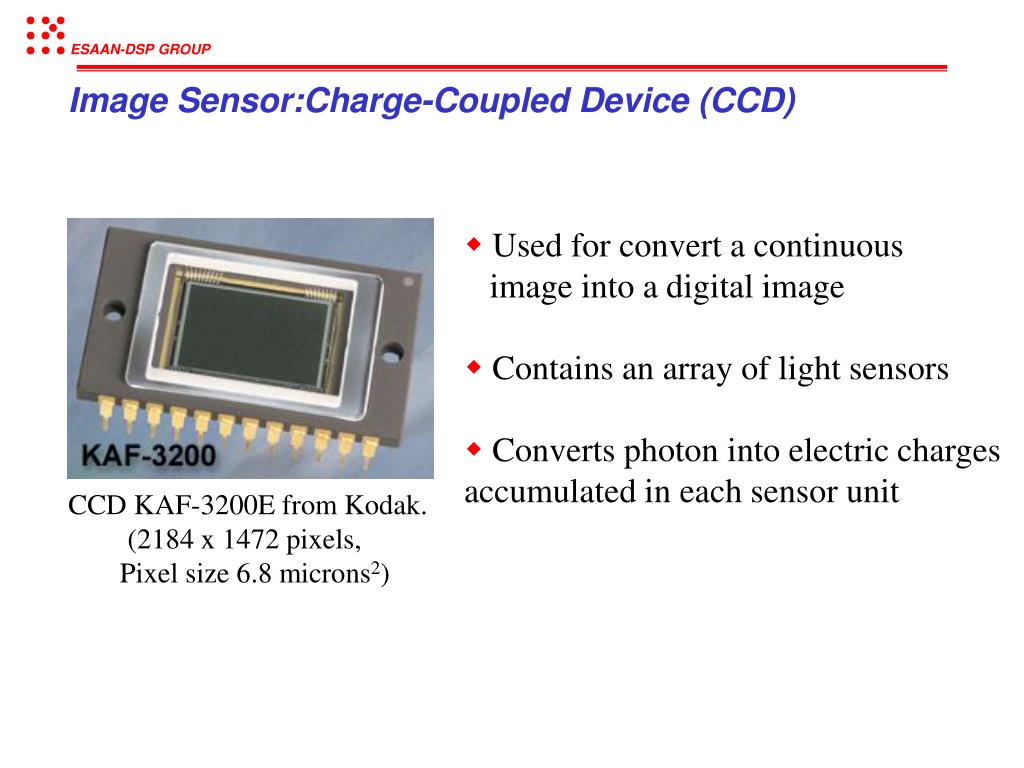 ESAAN-DSP GROUP

Image Sensor:Charge-Coupled Device (CCD)

KAF-3200

CCD KAF-3200E from Kodak. (2184 x 1472 pixels, Pixel size 6.8 microns$^2$)

◆ Used for convert a continuous image into a digital image

◆ Contains an array of light sensors

◆ Converts photon into electric charges accumulated in each sensor unit